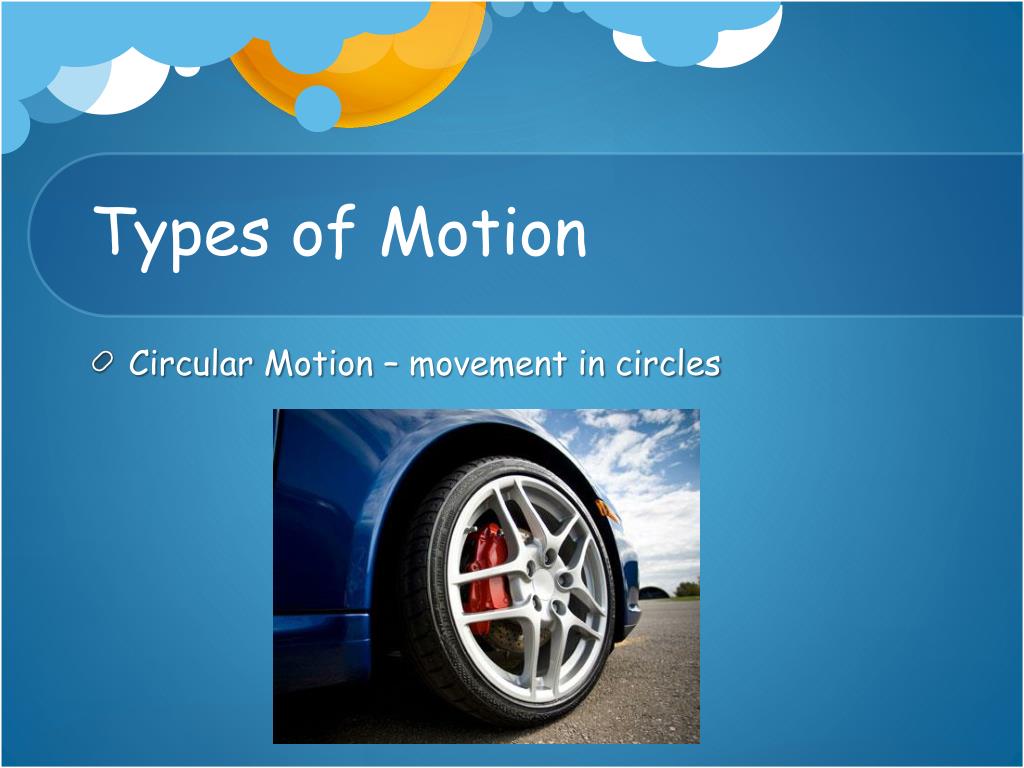 Types of Motion

Circular Motion – movement in circles